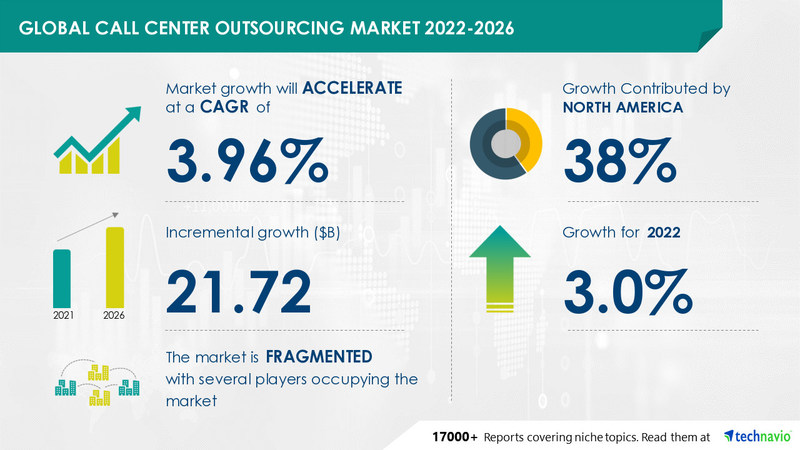 GLOBAL CALL CENTER OUTSOURCING MARKET 2022-2026

Market growth will ACCELERATE at a CAGR of

3.96%

Incremental growth ($B)

21.72

2021 2026

The market is FRAGMENTED with several players occupying the market

Growth Contributed by NORTH AMERICA

38%

Growth for 2022

3.0%

17000+ Reports covering niche topics. Read them at technavio